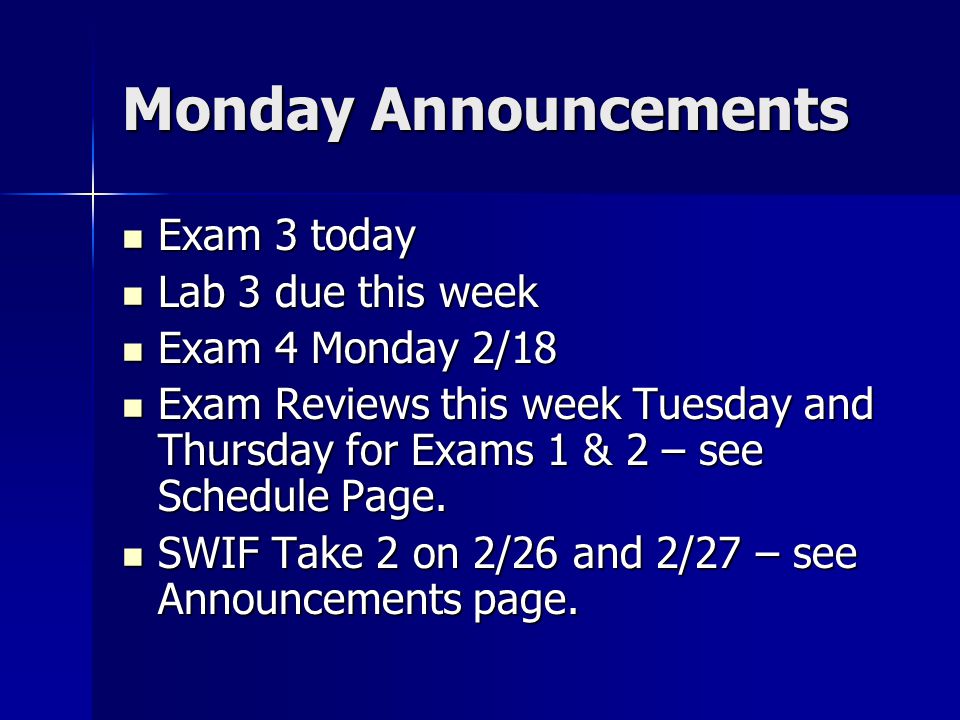 Monday Announcements

- Exam 3 today
- Lab 3 due this week
- Exam 4 Monday 2/18
- Exam Reviews this week Tuesday and Thursday for Exams 1 & 2 – see Schedule Page.
- SWIF Take 2 on 2/26 and 2/27 – see Announcements page.